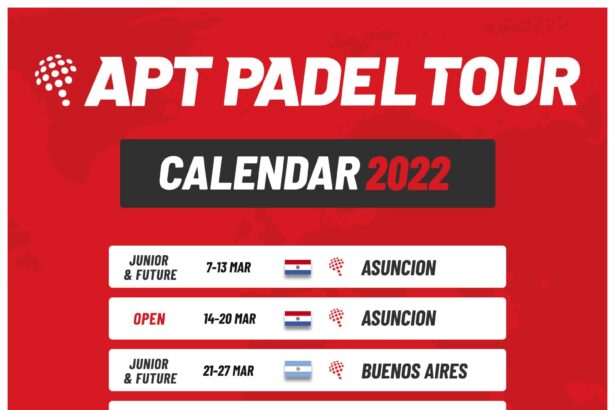 APT PADEL TOUR

CALENDAR 2022

| JUNIOR & FUTURE | 7-13 MAR | ASUNCION |
|---|---|---|
| OPEN | 14-20 MAR | ASUNCION |
| JUNIOR & FUTURE | 21-27 MAR | BUENOS AIRES |